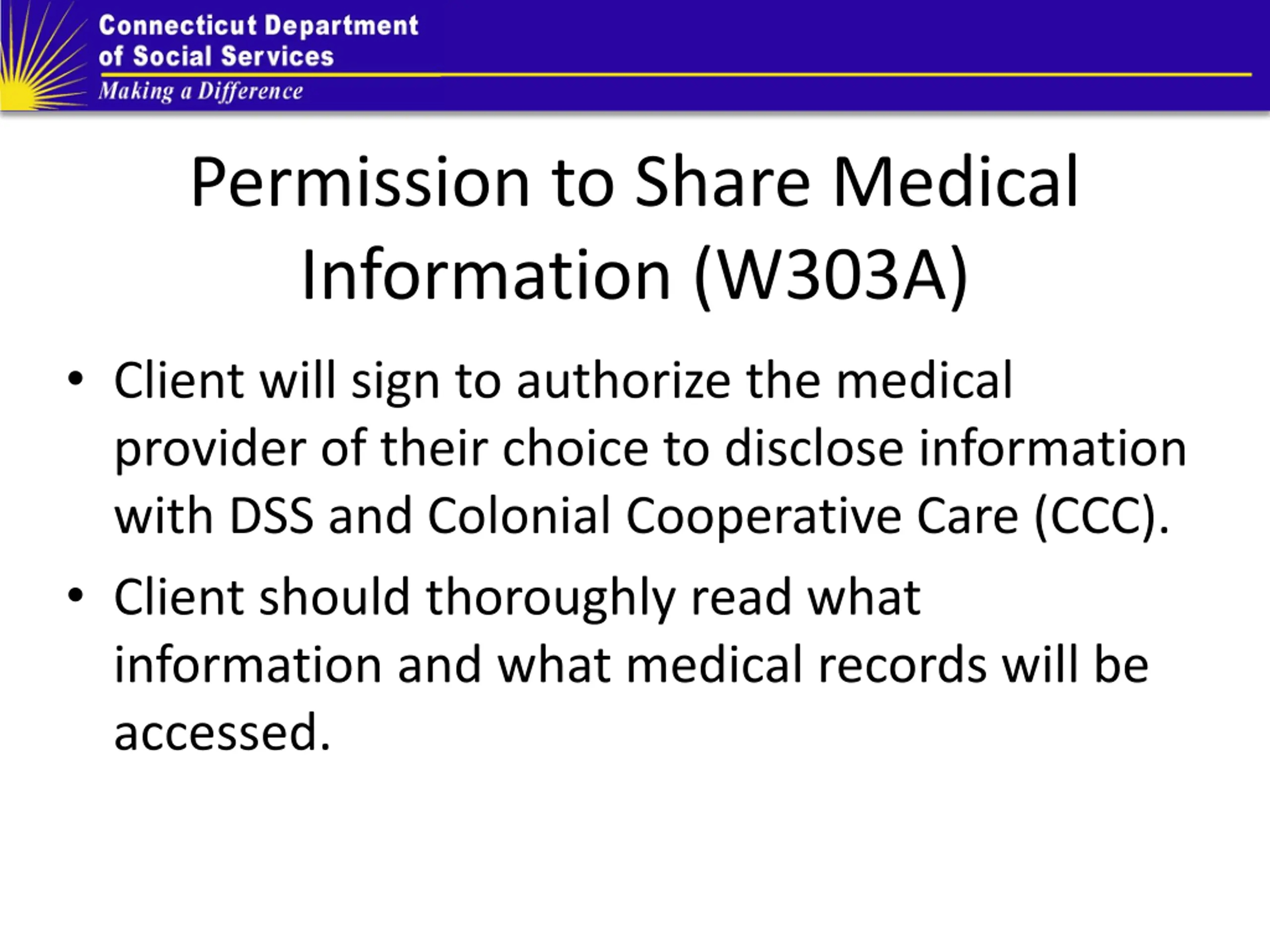 Connecticut Department of Social Services
Making a Difference

Permission to Share Medical Information (W303A)

• Client will sign to authorize the medical provider of their choice to disclose information with DSS and Colonial Cooperative Care (CCC).

• Client should thoroughly read what information and what medical records will be accessed.